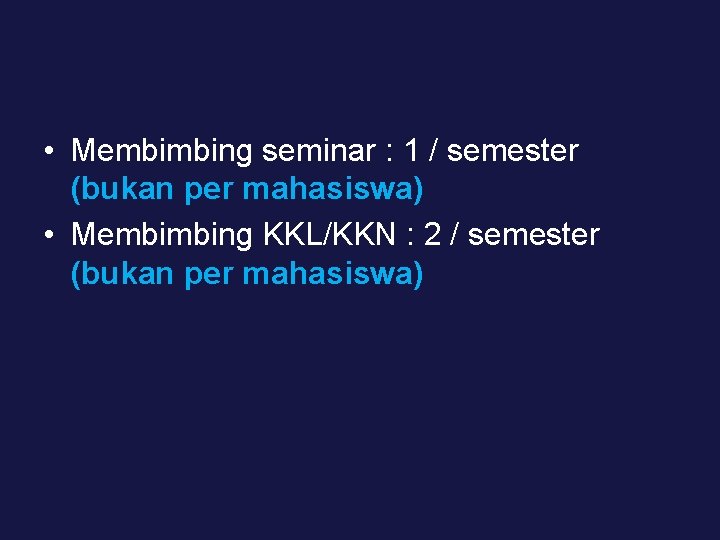 • Membimbing seminar : 1 / semester (bukan per mahasiswa)
• Membimbing KKL/KKN : 2 / semester (bukan per mahasiswa)